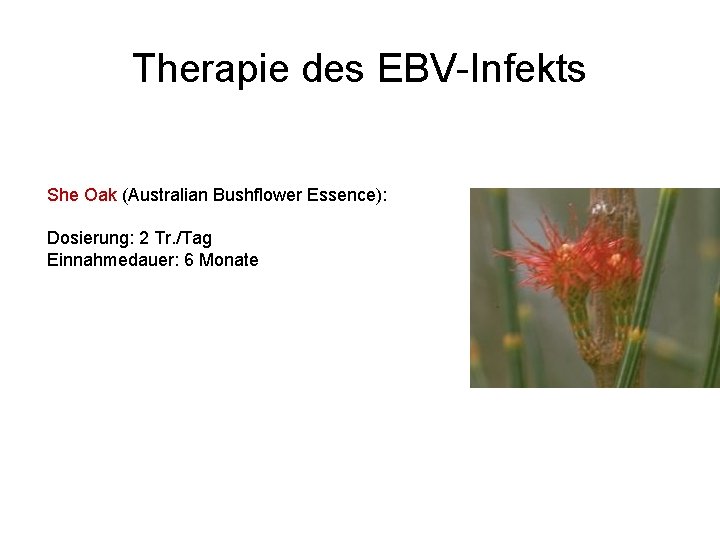 Therapie des EBV-Infekts

She Oak (Australian Bushflower Essence):

Dosierung: 2 Tr./Tag
Einnahmedauer: 6 Monate